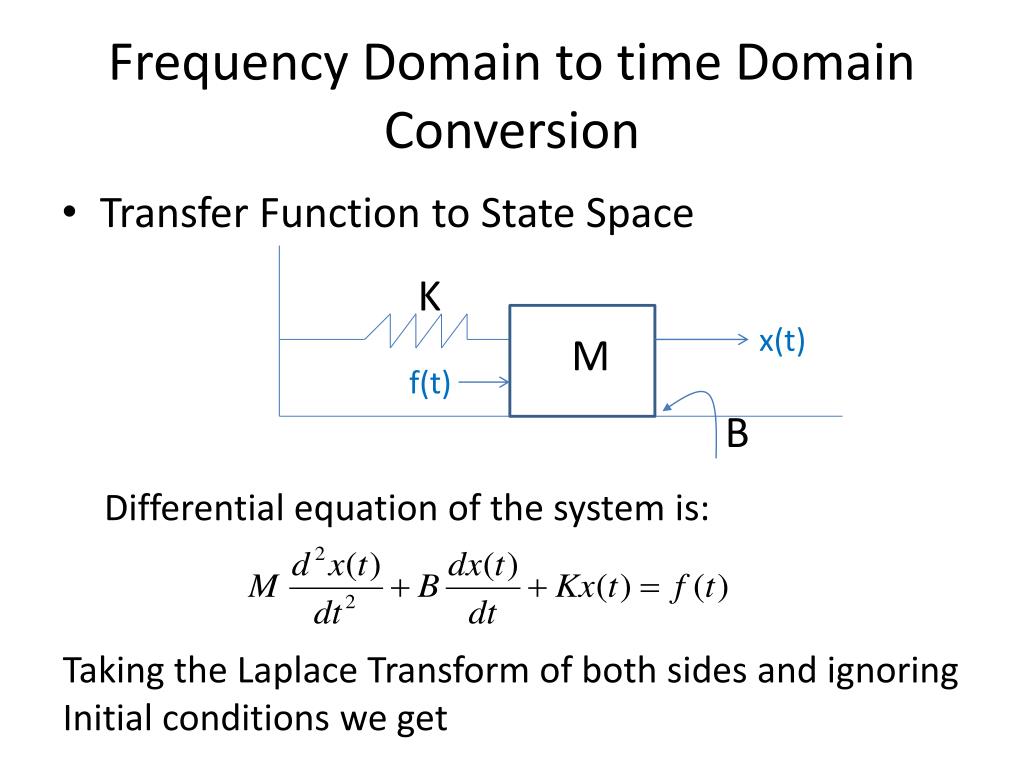 Frequency Domain to time Domain Conversion

• Transfer Function to State Space

K
M
x(t)
f(t)
B

Differential equation of the system is:

$M\frac{d^2x(t)}{dt^2}+B\frac{dx(t)}{dt}+Kx(t)=f(t)$

Taking the Laplace Transform of both sides and ignoring Initial conditions we get